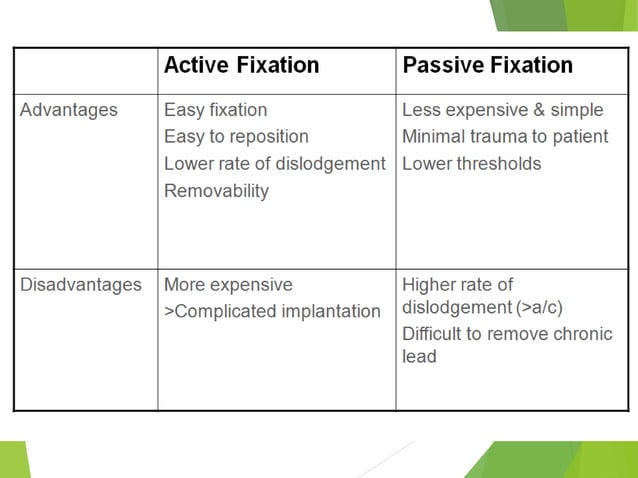 | | Active Fixation | Passive Fixation |
|---|---|---|
| Advantages | Easy fixation<br>Easy to reposition<br>Lower rate of dislodgement<br>Removability | Less expensive & simple<br>Minimal trauma to patient<br>Lower thresholds |
| Disadvantages | More expensive<br>>Complicated implantation | Higher rate of dislodgement (>a/c)<br>Difficult to remove chronic lead |